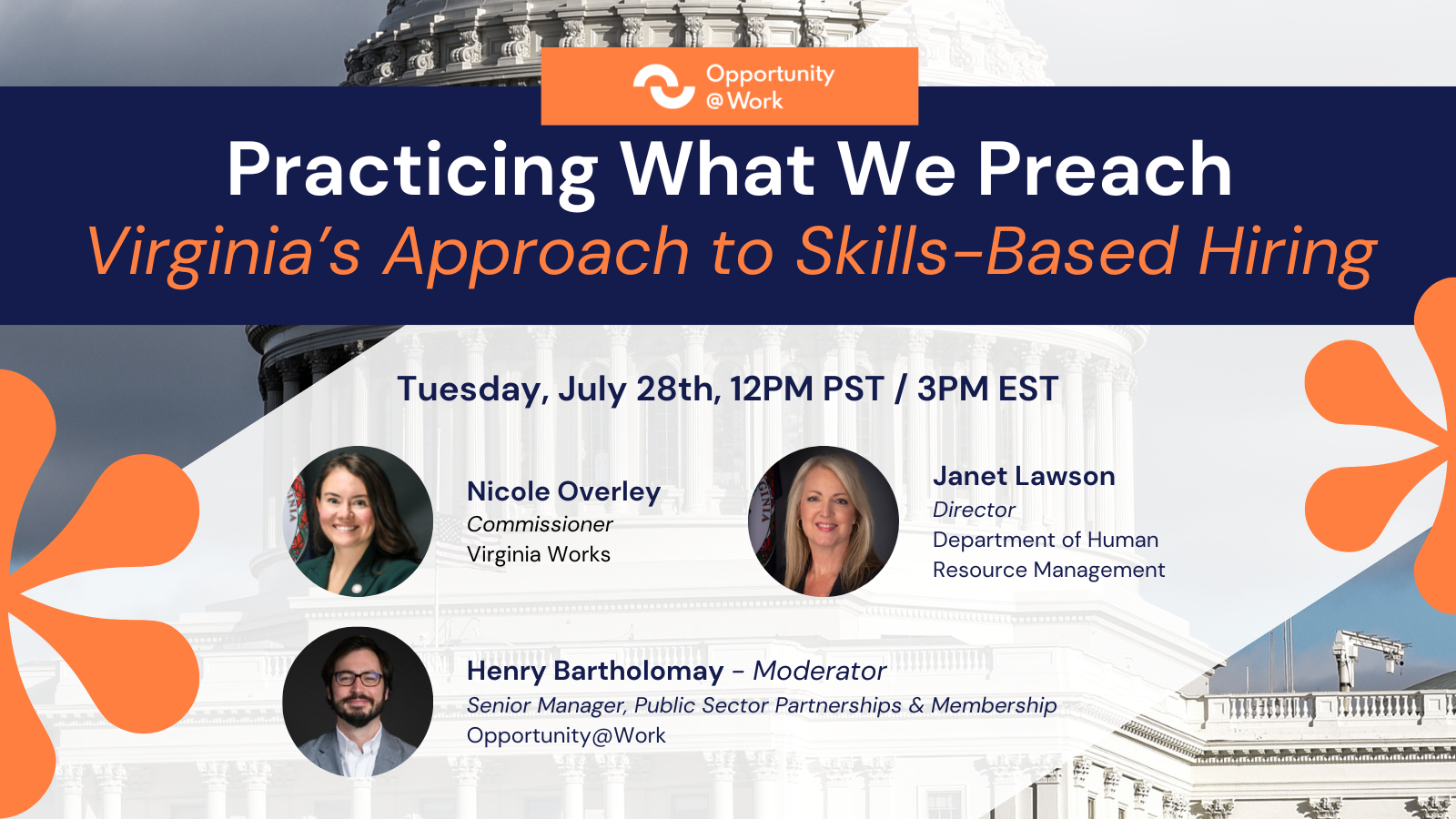 Opportunity @Work

Practicing What We Preach

Virginia's Approach to Skills-Based Hiring

Tuesday, July 28th, 12PM PST / 3PM EST

Nicole Overley
Commissioner
Virginia Works

Janet Lawson
Director
Department of Human Resource Management

Henry Bartholomay - Moderator
Senior Manager, Public Sector Partnerships & Membership
Opportunity@Work